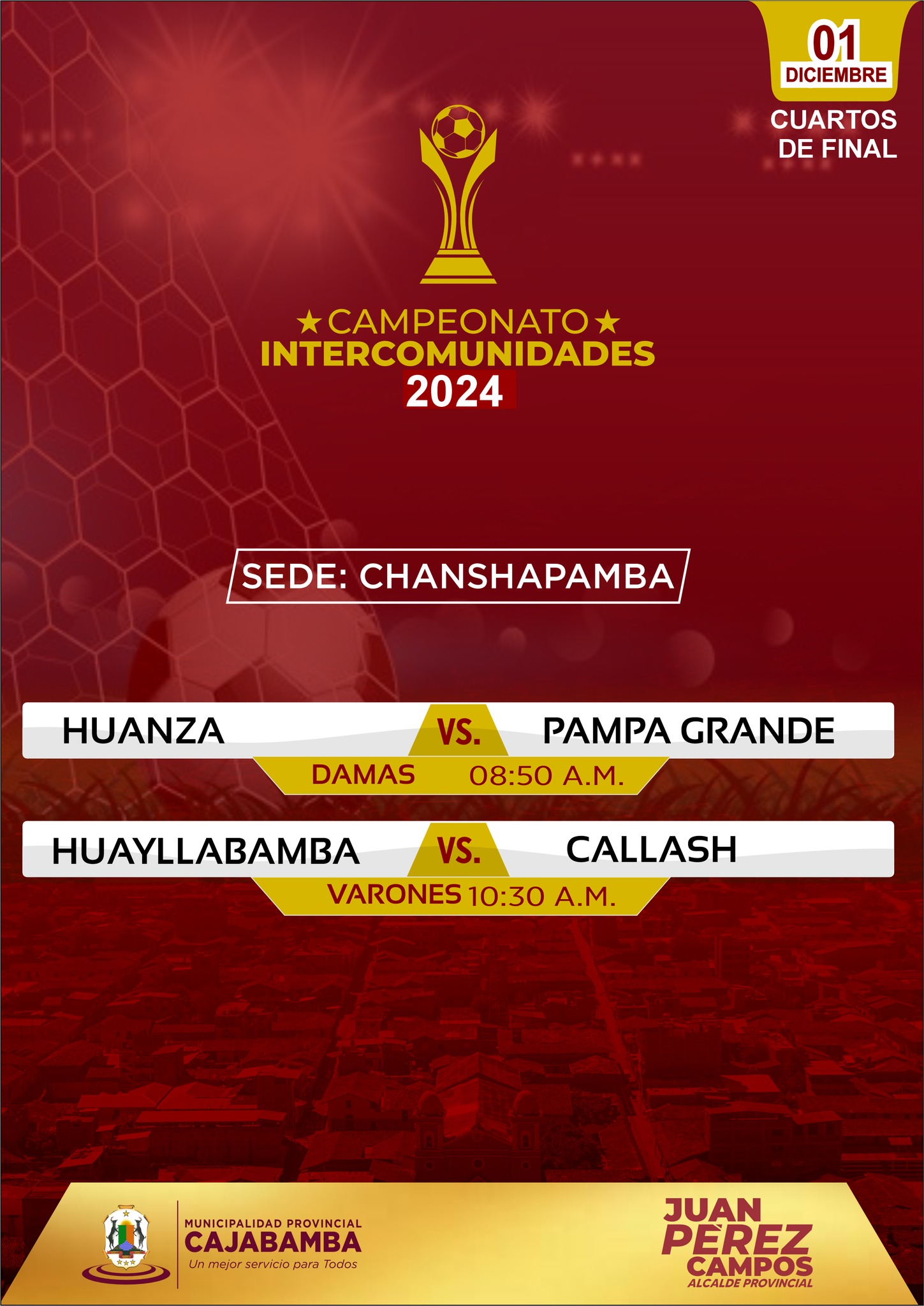 01
DICIEMBRE
CUARTOS DE FINAL

★CAMPEONATO★
INTERCOMUNIDADES
2024

SEDE: CHANSHAPAMBA

HUANZA VS. PAMPA GRANDE
DAMAS 08:50 A.M.

HUAYLLABAMBA VS. CALLASH
VARONES 10:30 A.M.

MUNICIPALIDAD PROVINCIAL
CAJABAMBA
Un mejor servicio para Todos

JUAN
PÈREZ
CAMPOS
ALCALDE PROVINCIAL